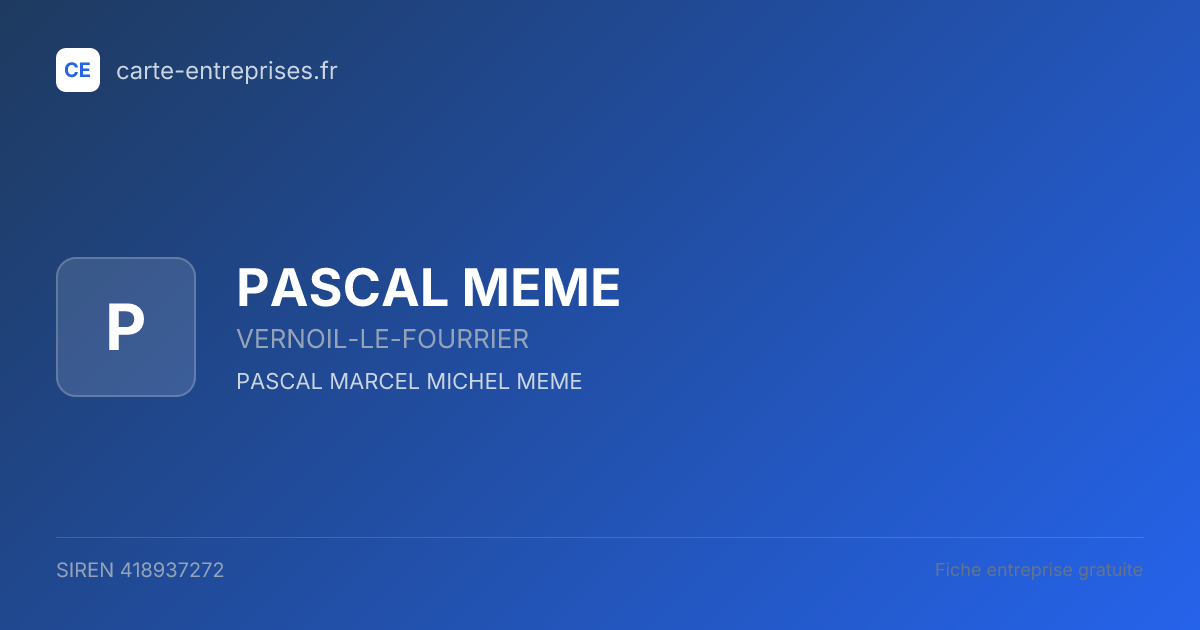 CE carte-entreprises.fr

P

PASCAL MEME

VERNOIL-LE-FOURRIER

PASCAL MARCEL MICHEL MEME

SIREN 418937272

Fiche entreprise gratuite